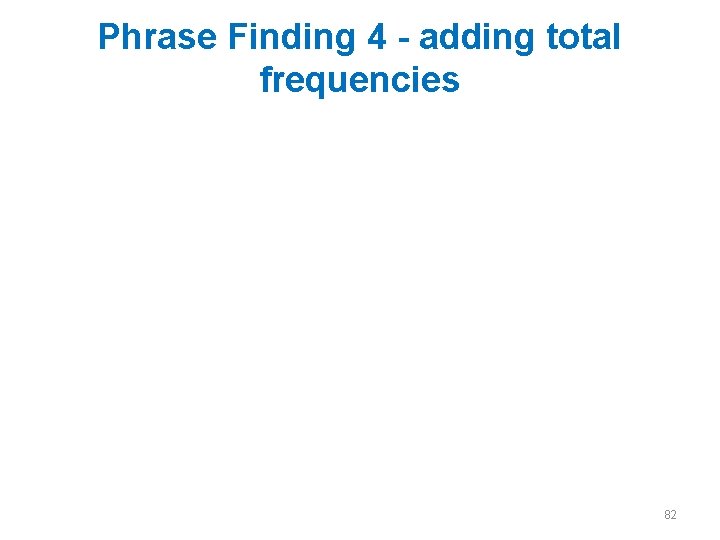 Phrase Finding 4 - adding total frequencies

82